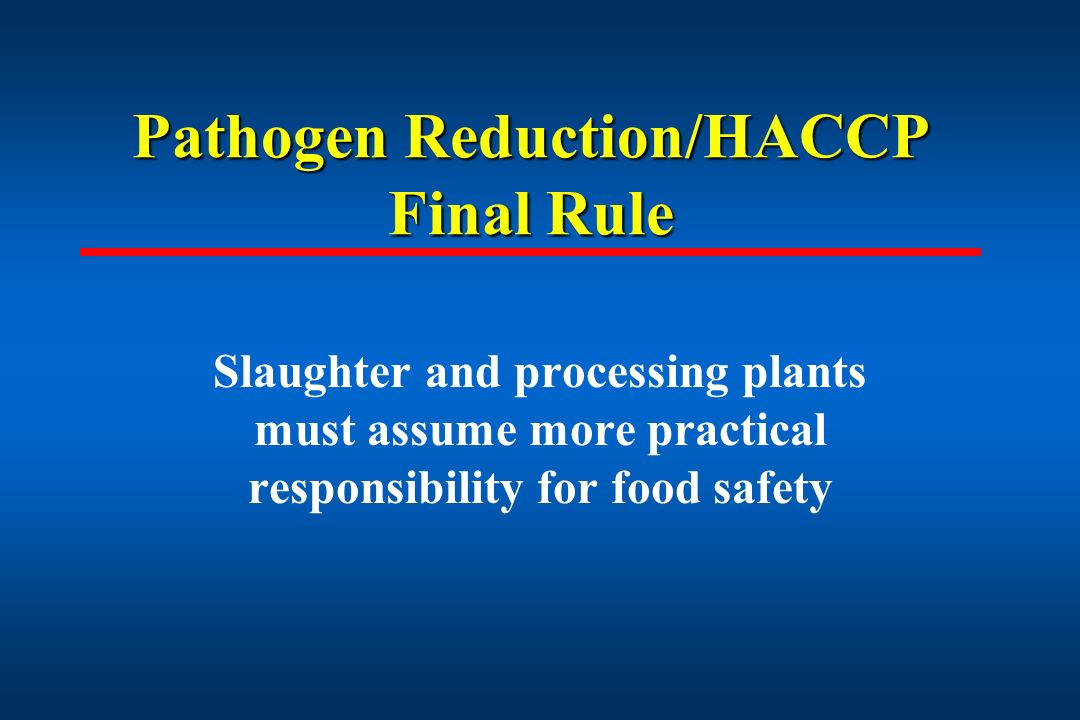 Pathogen Reduction/HACCP Final Rule

Slaughter and processing plants must assume more practical responsibility for food safety